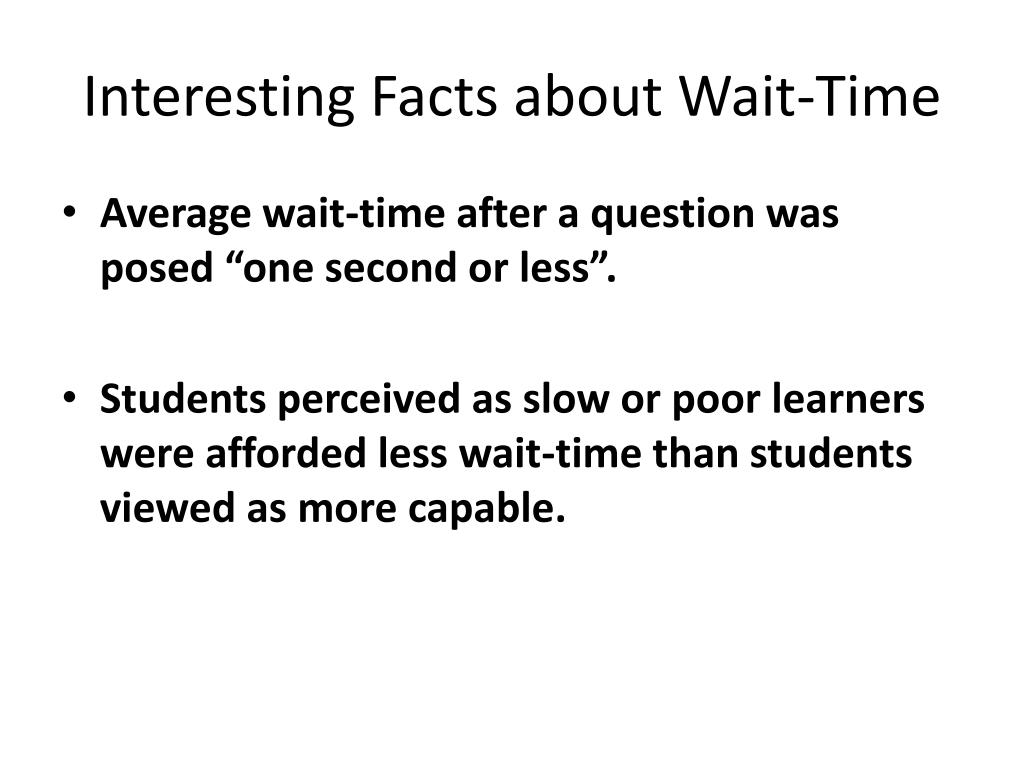 Interesting Facts about Wait-Time

• Average wait-time after a question was posed “one second or less”.

• Students perceived as slow or poor learners were afforded less wait-time than students viewed as more capable.